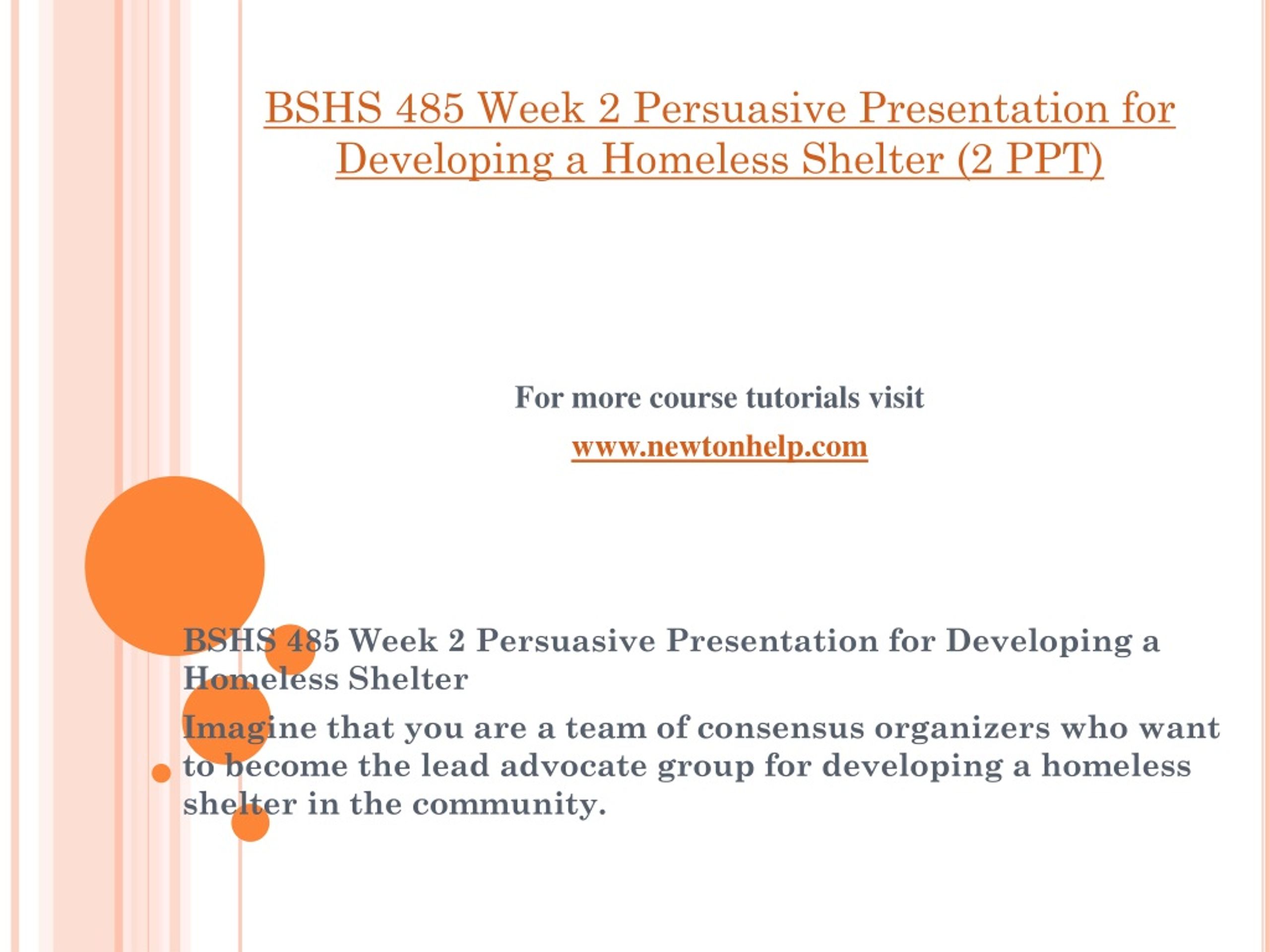 BSHS 485 Week 2 Persuasive Presentation for Developing a Homeless Shelter (2 PPT)

For more course tutorials visit

www.newtonhelp.com

BSHS 485 Week 2 Persuasive Presentation for Developing a Homeless Shelter

Imagine that you are a team of consensus organizers who want to become the lead advocate group for developing a homeless shelter in the community.